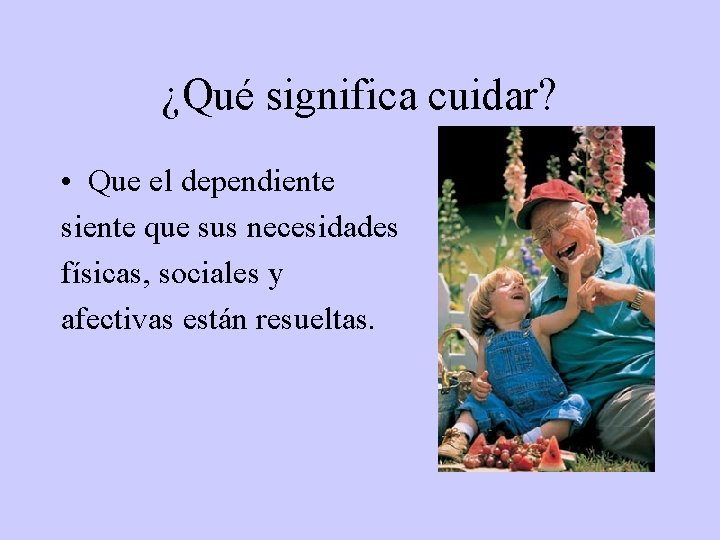 ¿Qué significa cuidar?

• Que el dependiente siente que sus necesidades físicas, sociales y afectivas están resueltas.